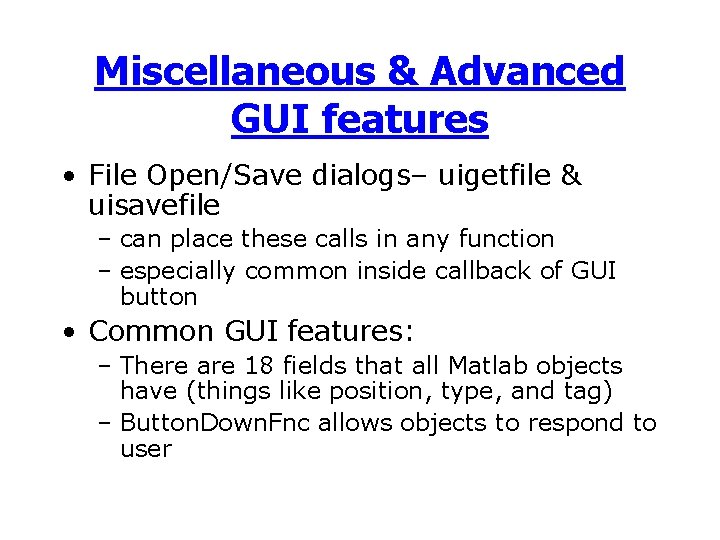 Miscellaneous & Advanced GUI features

• File Open/Save dialogs– uigetfile & uisavefile
  – can place these calls in any function
  – especially common inside callback of GUI button
• Common GUI features:
  – There are 18 fields that all Matlab objects have (things like position, type, and tag)
  – ButtonDownFnc allows objects to respond to user